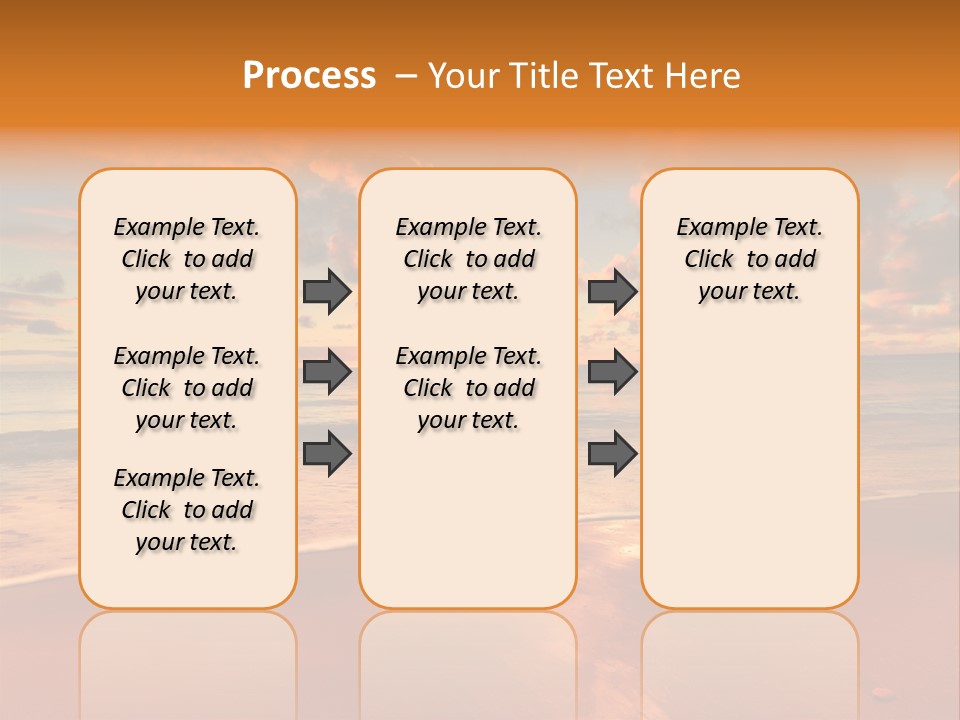 Process – Your Title Text Here

Example Text. Click to add your text.

Example Text. Click to add your text.

Example Text. Click to add your text.

Example Text. Click to add your text.

Example Text. Click to add your text.

Example Text. Click to add your text.